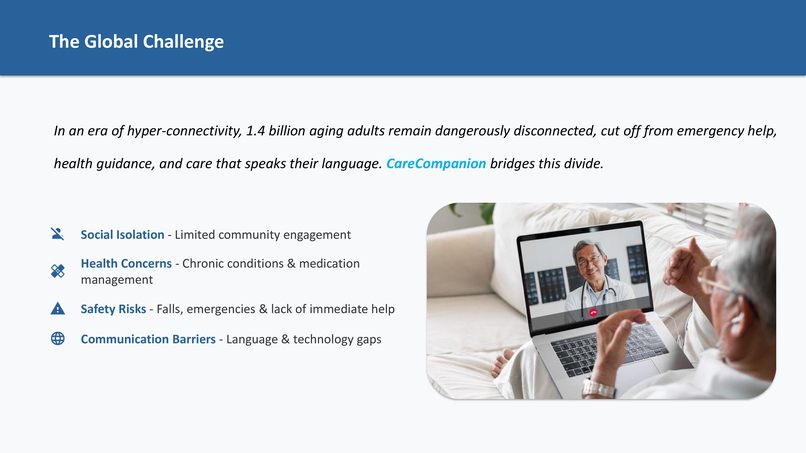 The Global Challenge

In an era of hyper-connectivity, 1.4 billion aging adults remain dangerously disconnected, cut off from emergency help, health guidance, and care that speaks their language. CareCompanion bridges this divide.

Social Isolation - Limited community engagement

Health Concerns - Chronic conditions & medication management

Safety Risks - Falls, emergencies & lack of immediate help

Communication Barriers - Language & technology gaps